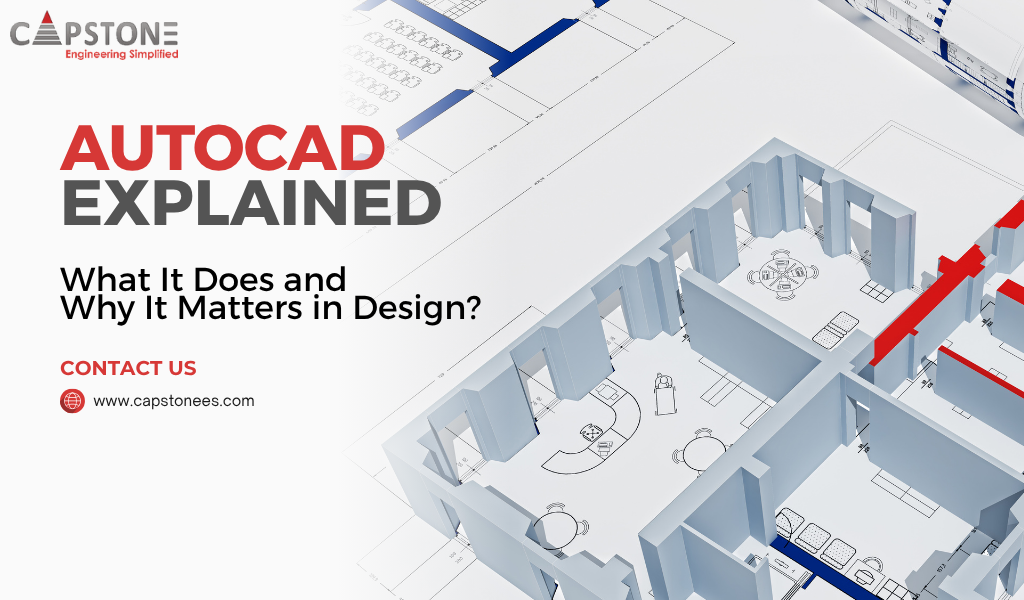 CAPSTONE
Engineering Simplified

AUTOCAD
EXPLAINED

What It Does and
Why It Matters in Design?

CONTACT US

www.capstonees.com